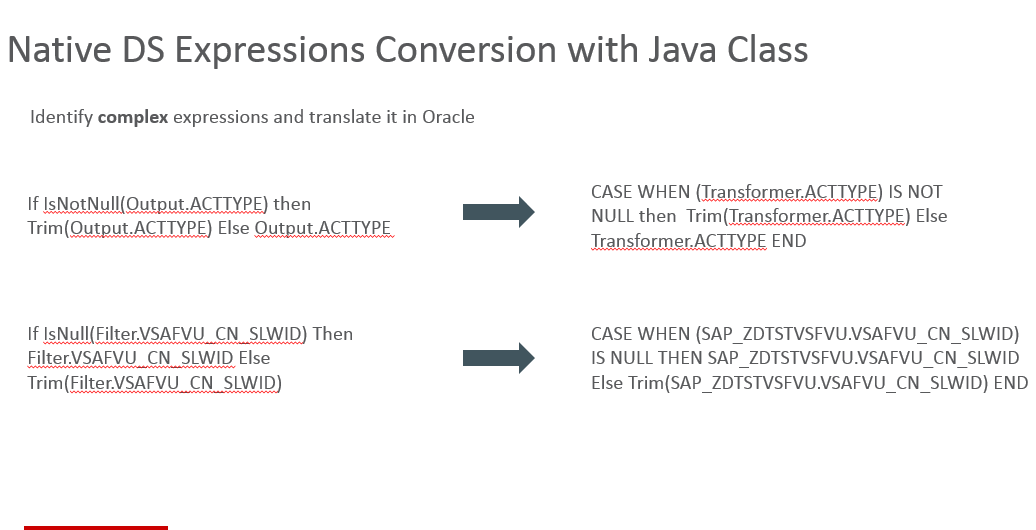 Native DS Expressions Conversion with Java Class

Identify **complex** expressions and translate it in Oracle

If IsNotNull(Output.ACTTYPE) then Trim(Output.ACTTYPE) Else Output.ACTTYPE

CASE WHEN (Transformer.ACTTYPE) IS NOT NULL then Trim(Transformer.ACTTYPE) Else Transformer.ACTTYPE END

If IsNull(Filter.VSAFVU_CN_SLWID) Then Filter.VSAFVU_CN_SLWID Else Trim(Filter.VSAFVU_CN_SLWID)

CASE WHEN (SAP_ZDTSTVSFVU.VSAFVU_CN_SLWID) IS NULL THEN SAP_ZDTSTVSFVU.VSAFVU_CN_SLWID Else Trim(SAP_ZDTSTVSFVU.VSAFVU_CN_SLWID) END